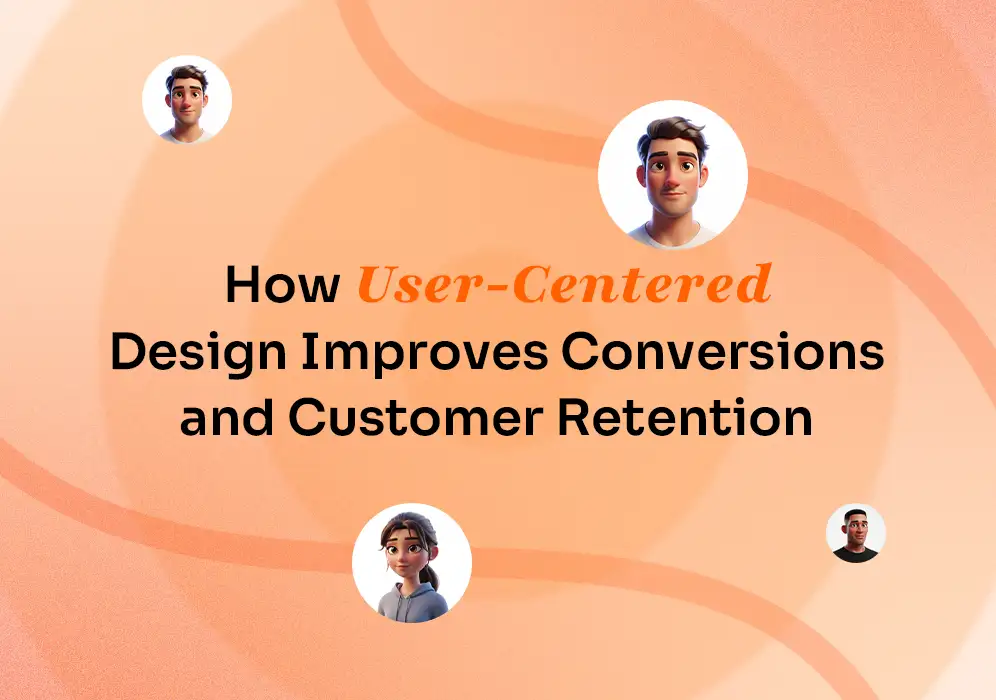 How User-Centered Design Improves Conversions and Customer Retention